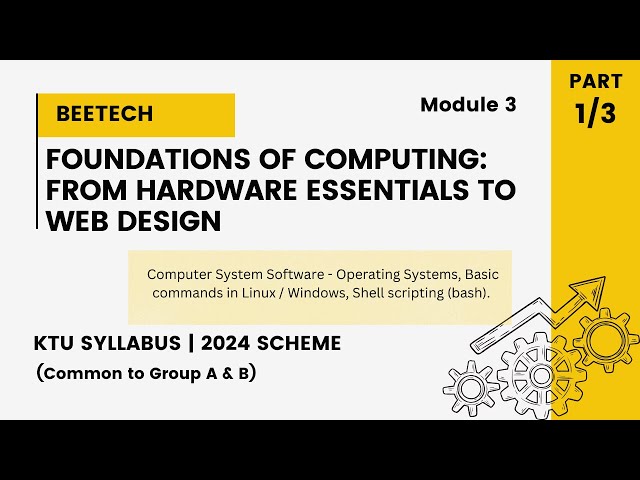 BEETECH

Module 3

PART 1/3

FOUNDATIONS OF COMPUTING: FROM HARDWARE ESSENTIALS TO WEB DESIGN

Computer System Software - Operating Systems, Basic commands in Linux / Windows, Shell scripting (bash).

KTU SYLLABUS | 2024 SCHEME

(Common to Group A & B)